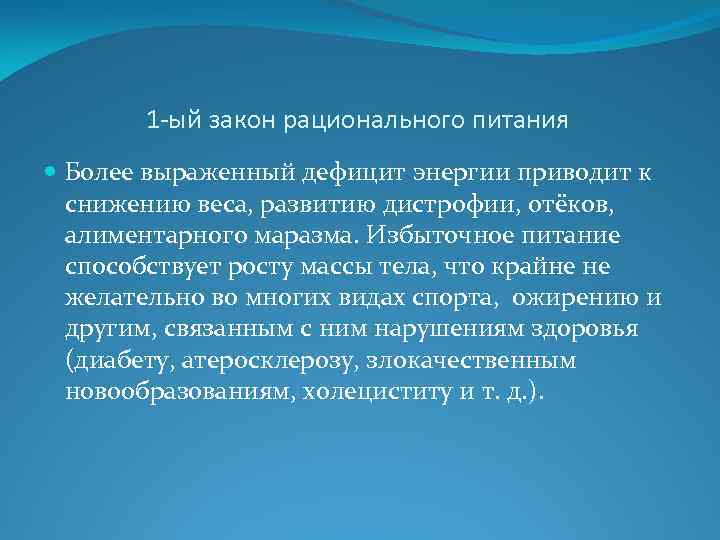 1-ый закон рационального питания

Более выраженный дефицит энергии приводит к снижению веса, развитию дистрофии, отёков, алиментарного маразма. Избыточное питание способствует росту массы тела, что крайне не желательно во многих видах спорта,  ожирению и другим, связанным с ним нарушениям здоровья (диабету, атеросклерозу, злокачественным новообразованиям, холециститу и т. д.).